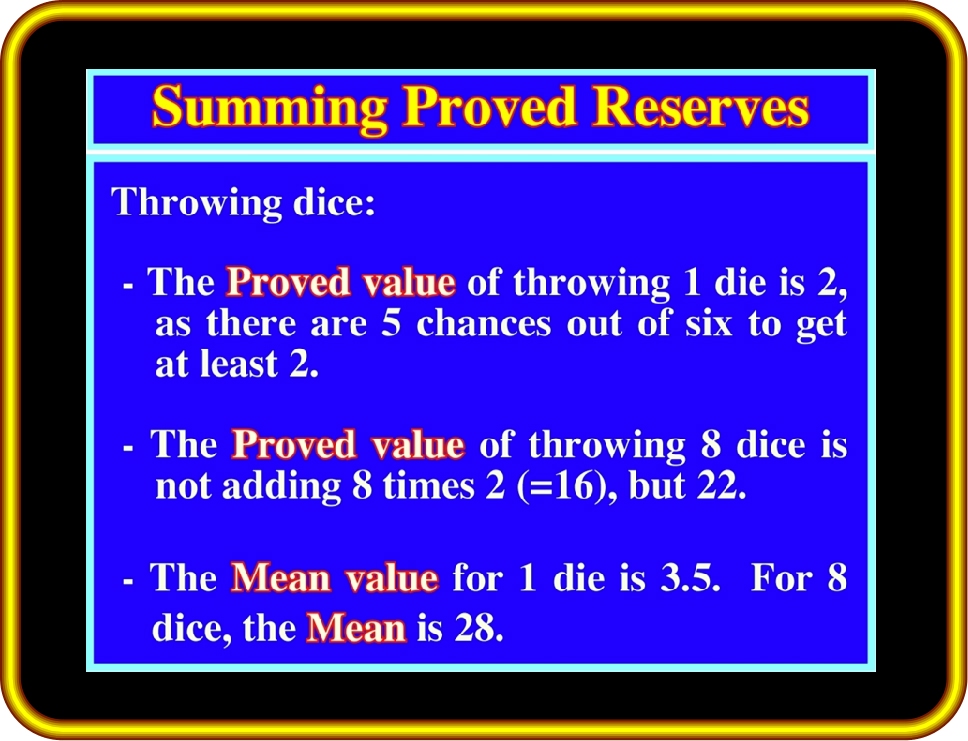 Summing Proved Reserves

Throwing dice:

- The Proved value of throwing 1 die is 2, as there are 5 chances out of six to get at least 2.

- The Proved value of throwing 8 dice is not adding 8 times 2 (=16), but 22.

- The Mean value for 1 die is 3.5. For 8 dice, the Mean is 28.